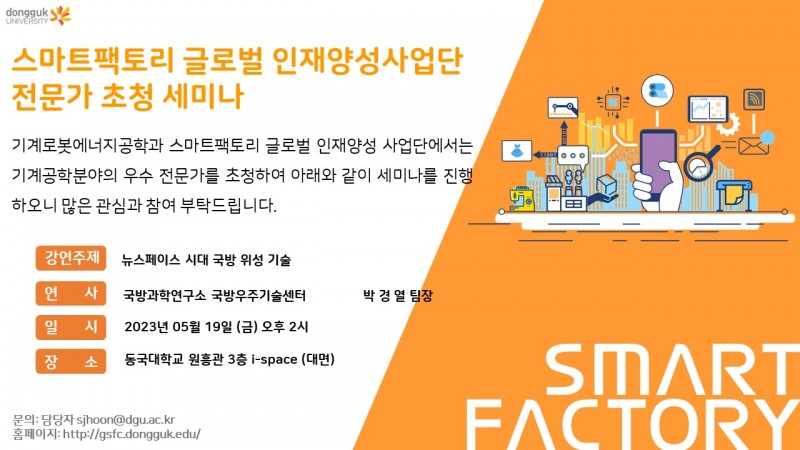 dongguk UNIVERSITY

스마트팩토리 글로벌 인재양성사업단 전문가 초청 세미나

기계로봇에너지공학과 스마트팩토리 글로벌 인재양성 사업단에서는 기계공학분야의 우수 전문가를 초청하여 아래와 같이 세미나를 진행하오니 많은 관심과 참여 부탁드립니다.

강연주제 뉴스페이스 시대 국방 위성 기술

연 사 국방과학연구소 국방우주기술센터 박 경 열 팀장

일 시 2023년 05월 19일 (금) 오후 2시

장 소 동국대학교 원흥관 3층 i-space (대면)

문의: 담당자 sjhoon@dgu.ac.kr
홈페이지: http://gsfc.dongguk.edu/

SMART FACTORY